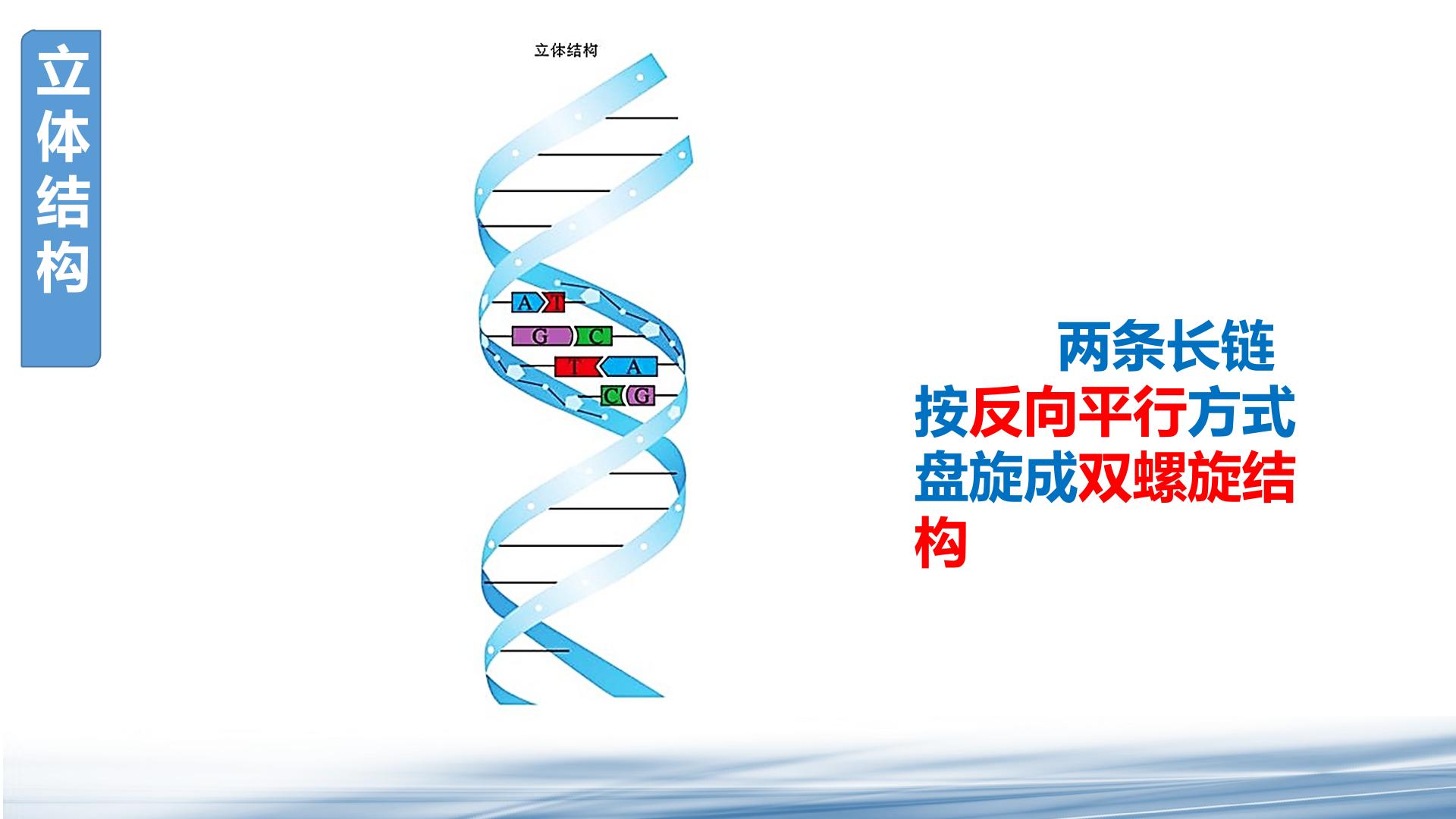 立体结构

立体结构

A T
G C
T A
C G

两条长链按反向平行方式盘旋成双螺旋结构